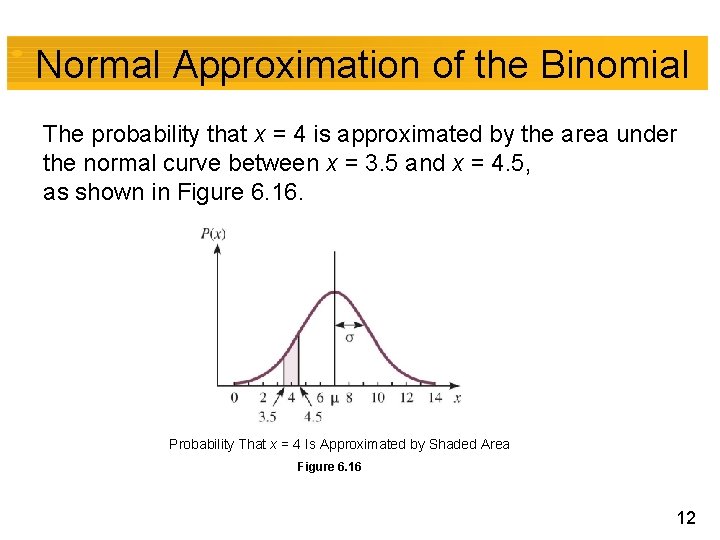 Normal Approximation of the Binomial

The probability that $x = 4$ is approximated by the area under the normal curve between $x = 3.5$ and $x = 4.5$, as shown in Figure 6.16.

$P(x)$

$\sigma$

0 2 4 6 $\mu$ 8 10 12 14 $x$

3.5 4.5

Probability That $x = 4$ Is Approximated by Shaded Area

Figure 6.16

12